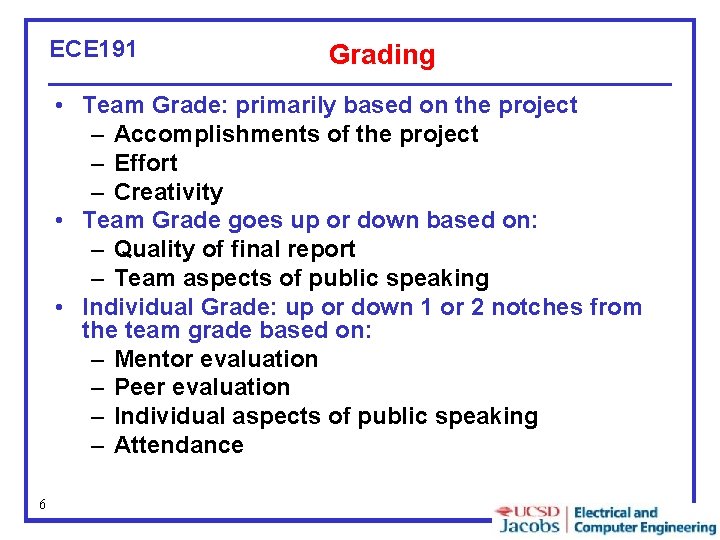 ECE191

Grading

• Team Grade: primarily based on the project
 – Accomplishments of the project
 – Effort
 – Creativity
• Team Grade goes up or down based on:
 – Quality of final report
 – Team aspects of public speaking
• Individual Grade: up or down 1 or 2 notches from the team grade based on:
 – Mentor evaluation
 – Peer evaluation
 – Individual aspects of public speaking
 – Attendance

6

UCSD Jacobs | Electrical and Computer Engineering